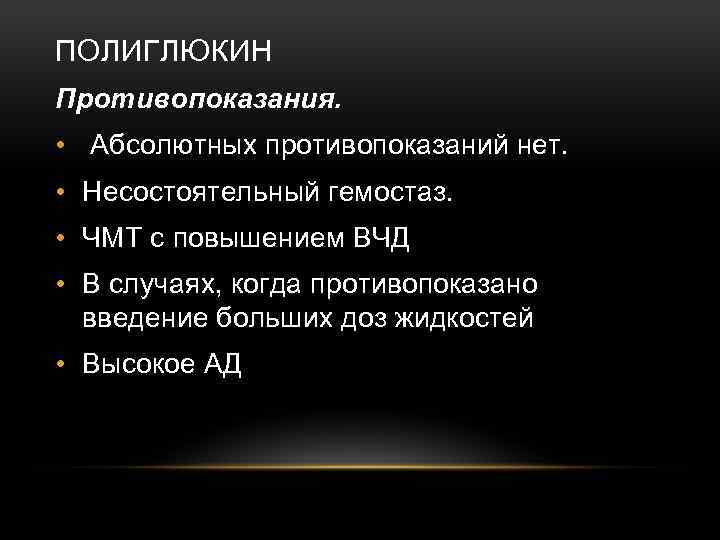 ПОЛИГЛЮКИН

Противопоказания.

• Абсолютных противопоказаний нет.
• Несостоятельный гемостаз.
• ЧМТ с повышением ВЧД
• В случаях, когда противопоказано введение больших доз жидкостей
• Высокое АД